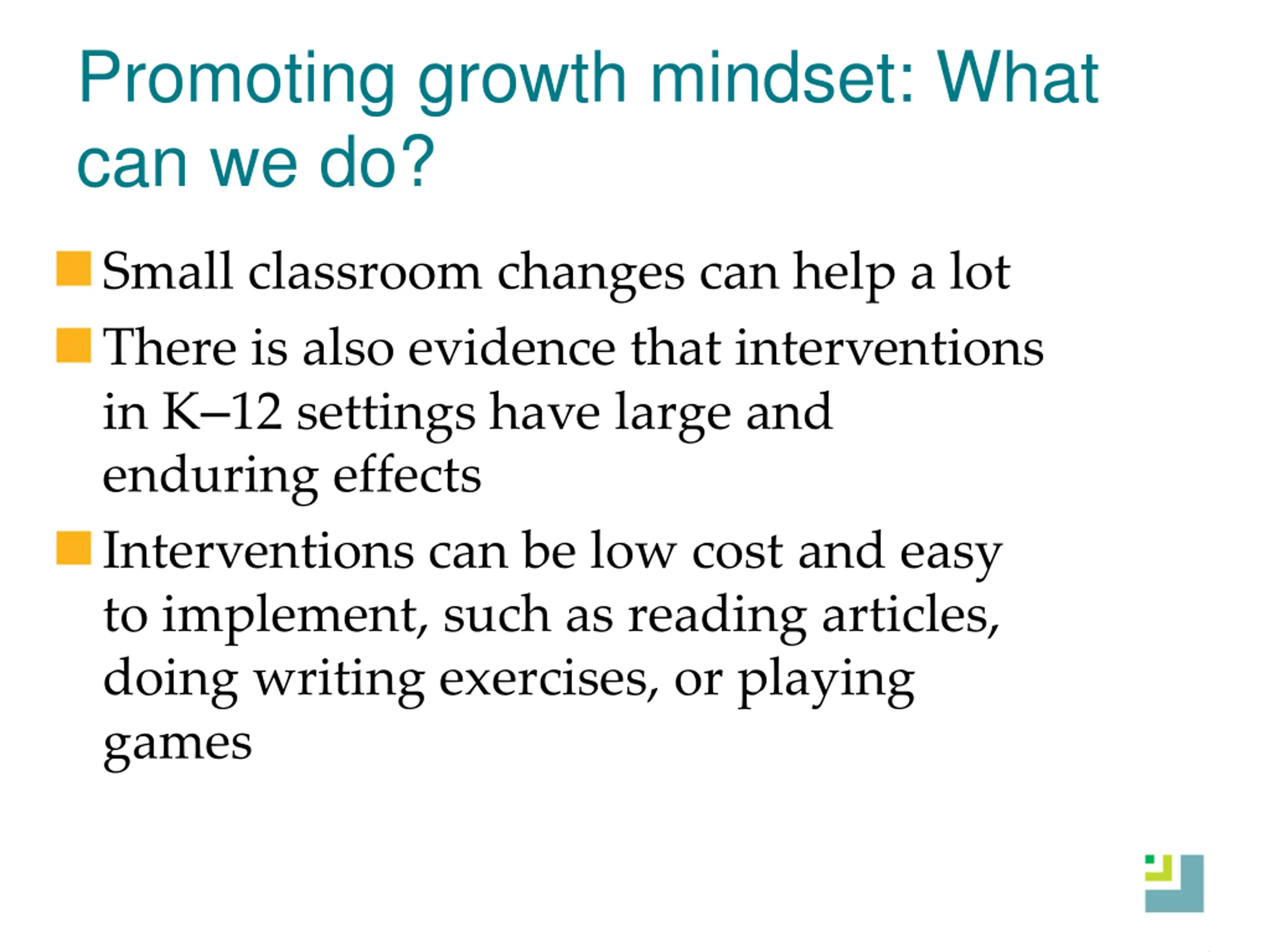 Promoting growth mindset: What can we do?

Small classroom changes can help a lot

There is also evidence that interventions in K–12 settings have large and enduring effects

Interventions can be low cost and easy to implement, such as reading articles, doing writing exercises, or playing games